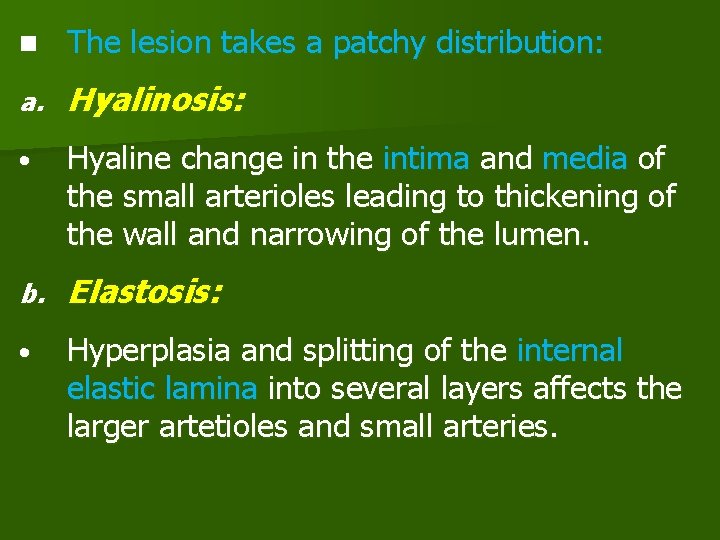 ■ The lesion takes a patchy distribution:

a. Hyalinosis:

• Hyaline change in the intima and media of the small arterioles leading to thickening of the wall and narrowing of the lumen.

b. Elastosis:

• Hyperplasia and splitting of the internal elastic lamina into several layers affects the larger artetioles and small arteries.